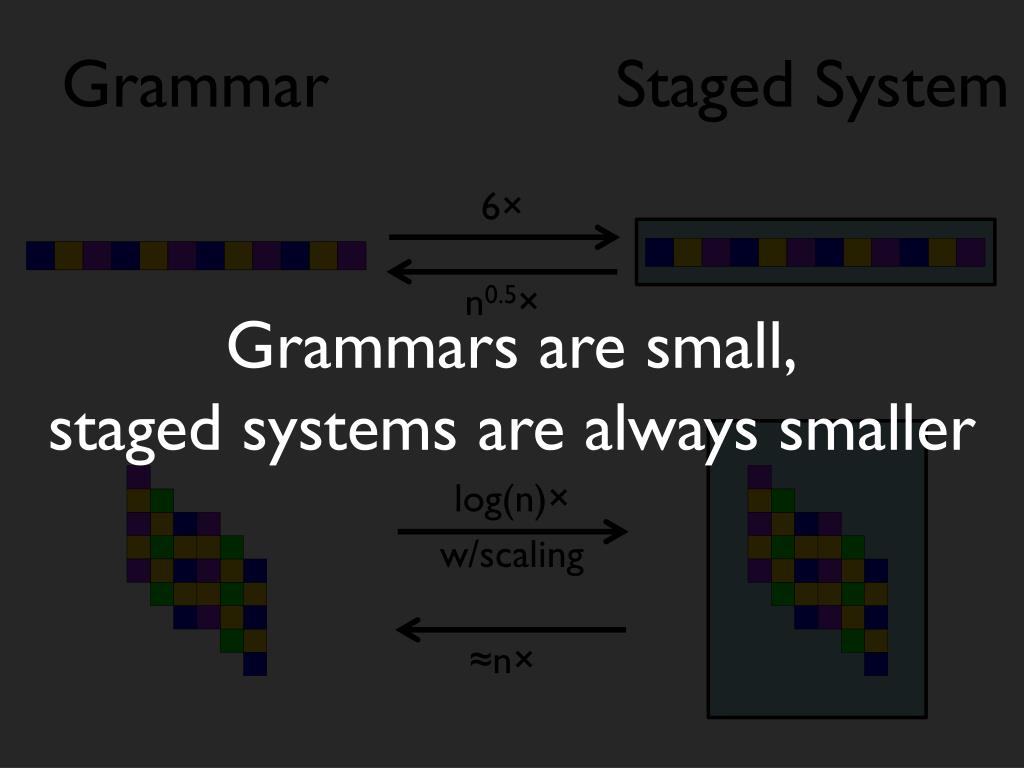 Grammar

Staged System

6×

$n^{0.5}$×

Grammars are small,
staged systems are always smaller

log(n)×

w/scaling

≈n×